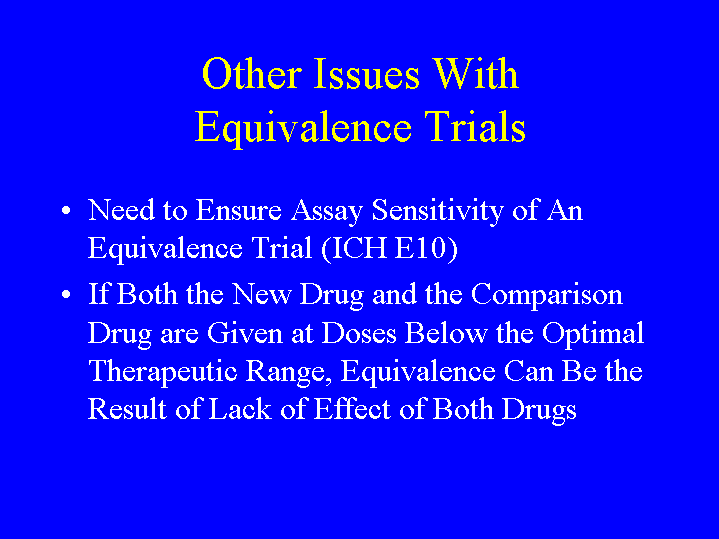 Other Issues With Equivalence Trials

• Need to Ensure Assay Sensitivity of An Equivalence Trial (ICH E10)

• If Both the New Drug and the Comparison Drug are Given at Doses Below the Optimal Therapeutic Range, Equivalence Can Be the Result of Lack of Effect of Both Drugs